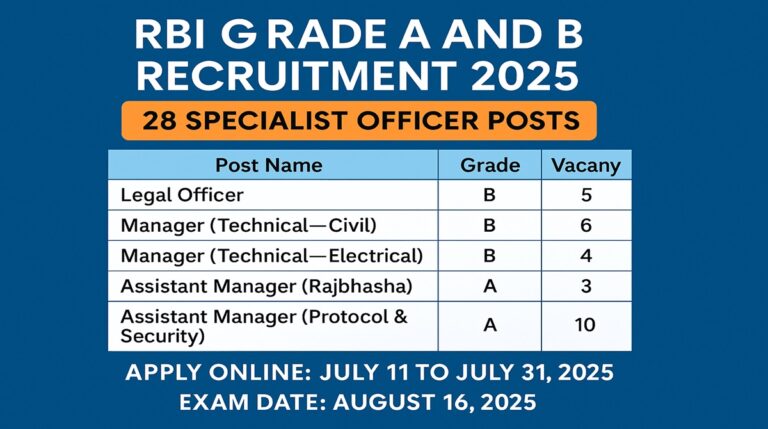 RBI G RADE A AND B RECRUITMENT 2025

28 SPECIALIST OFFICER POSTS

| Post Name | Grade | Vacany |
|---|---|---|
| Legal Officer | B | 5 |
| Manager (Technical—Civil) | B | 6 |
| Manager (Technical—Electrical) | B | 4 |
| Assistant Manager (Rajbhasha) | A | 3 |
| Assistant Manager (Protocol & Security) | A | 10 |

APPLY ONLINE: JULY 11 TO JULY 31, 2025
EXAM DATE: AUGUST 16, 2025